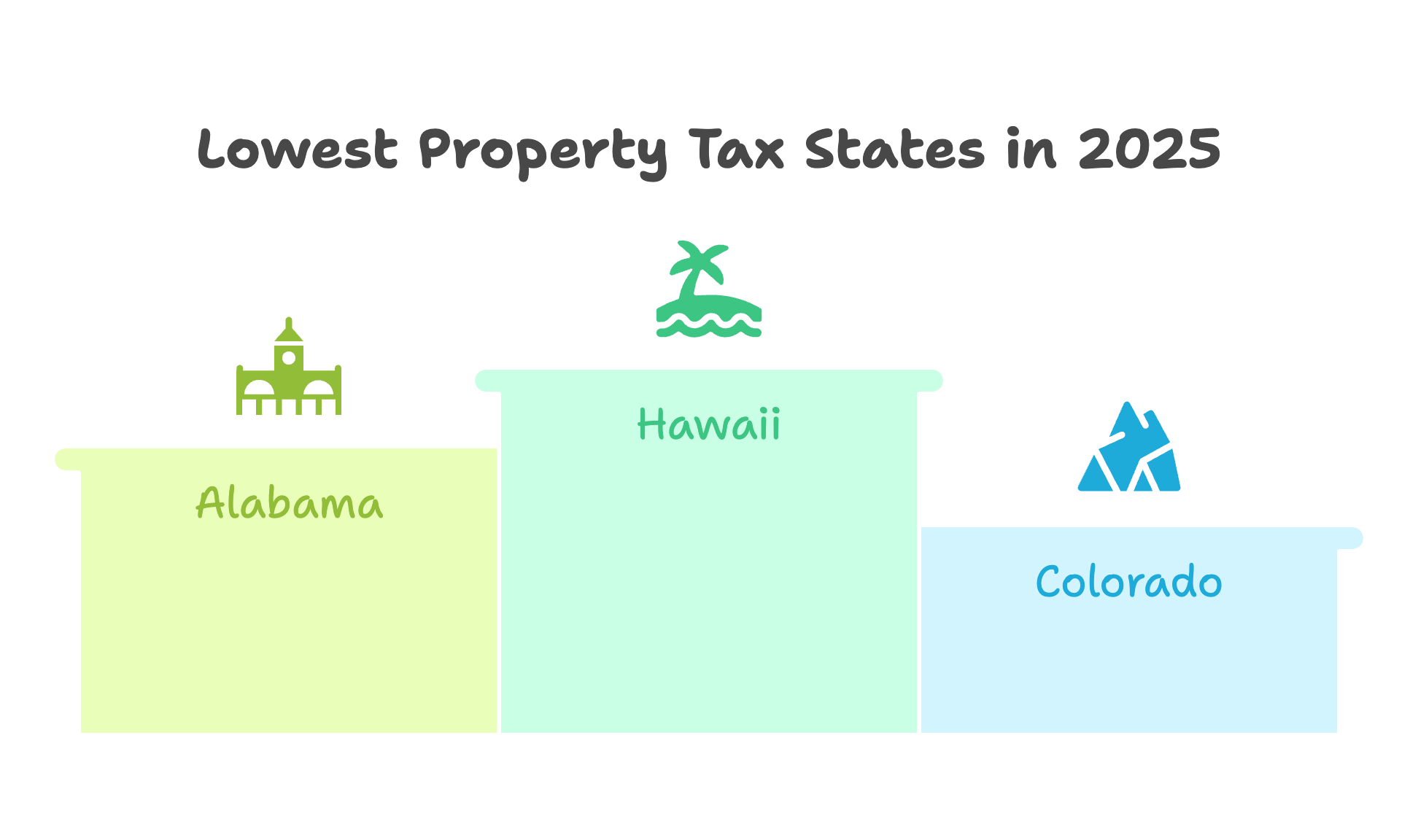 Lowest Property Tax States in 2025

Alabama

Hawaii

Colorado